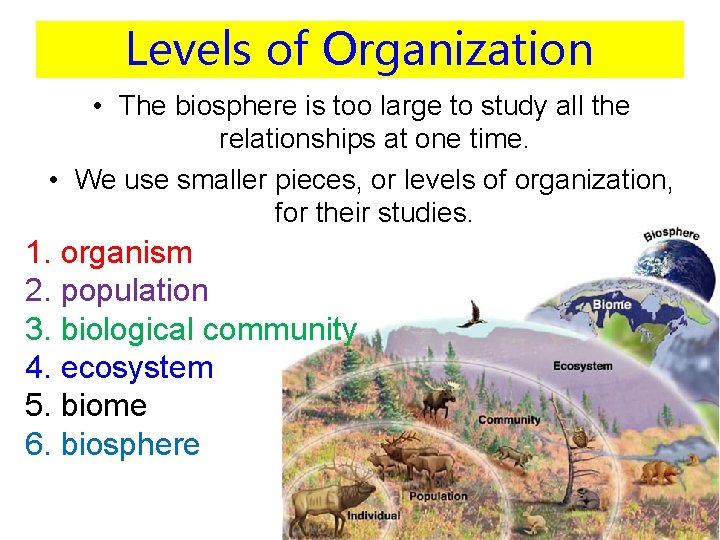 Levels of Organization

• The biosphere is too large to study all the relationships at one time.

• We use smaller pieces, or levels of organization, for their studies.

1. organism
2. population
3. biological community
4. ecosystem
5. biome
6. biosphere

Biosphere

Biome

Ecosystem

Community

Population

Individual